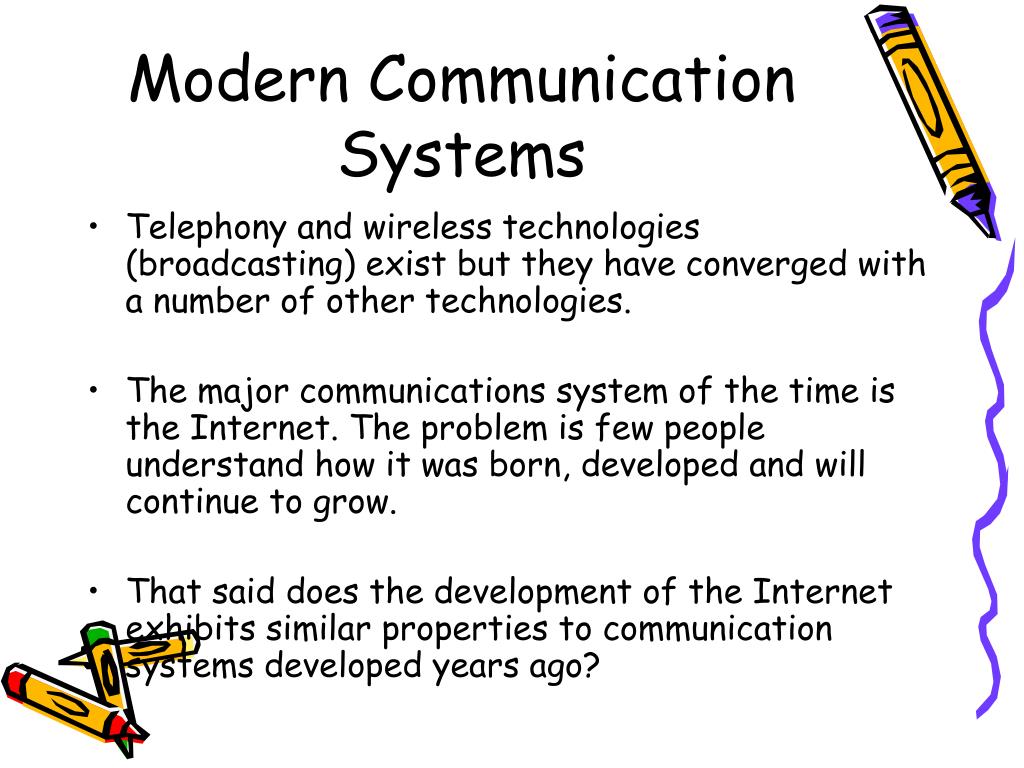 Modern Communication Systems

• Telephony and wireless technologies (broadcasting) exist but they have converged with a number of other technologies.

• The major communications system of the time is the Internet. The problem is few people understand how it was born, developed and will continue to grow.

• That said does the development of the Internet exhibits similar properties to communication systems developed years ago?